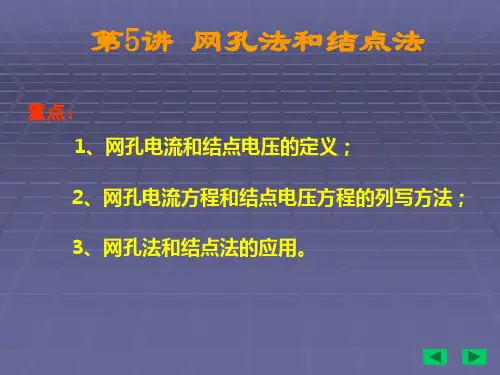 第5讲 网孔法和结点法

重点：

1、网孔电流和结点电压的定义；

2、网孔电流方程和结点电压方程的列写方法；

3、网孔法和结点法的应用。